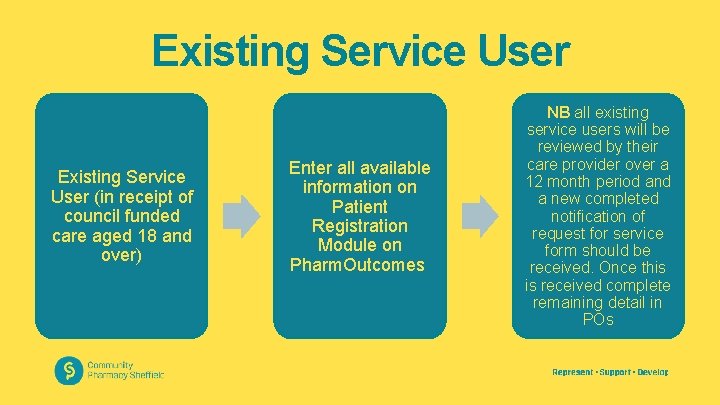 Existing Service User

Existing Service User (in receipt of council funded care aged 18 and over)

Enter all available information on Patient Registration Module on PharmOutcomes

NB all existing service users will be reviewed by their care provider over a 12 month period and a new completed notification of request for service form should be received. Once this is received complete remaining detail in POs

Community Pharmacy Sheffield

Represent • Support • Develop